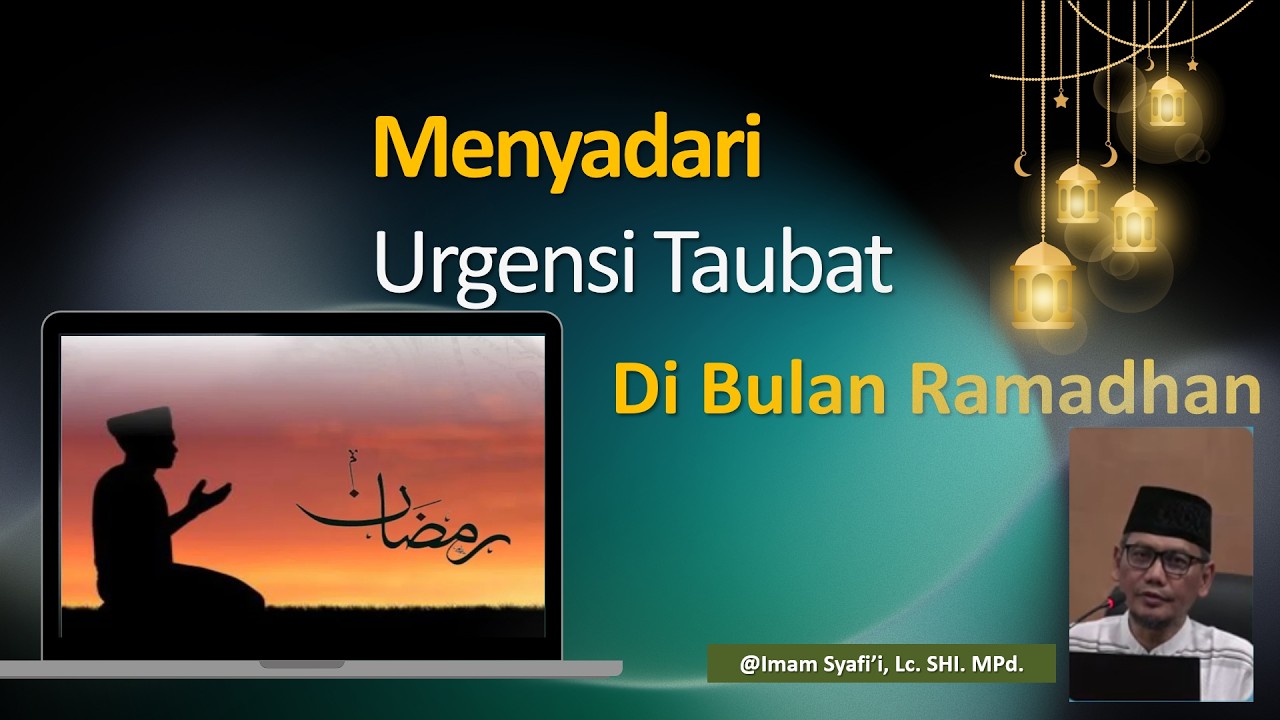 Menyadari
Urgensi Taubat
Di Bulan Ramadhan

رمضان

@Imam Syafi'i, Lc. SHI. MPd.